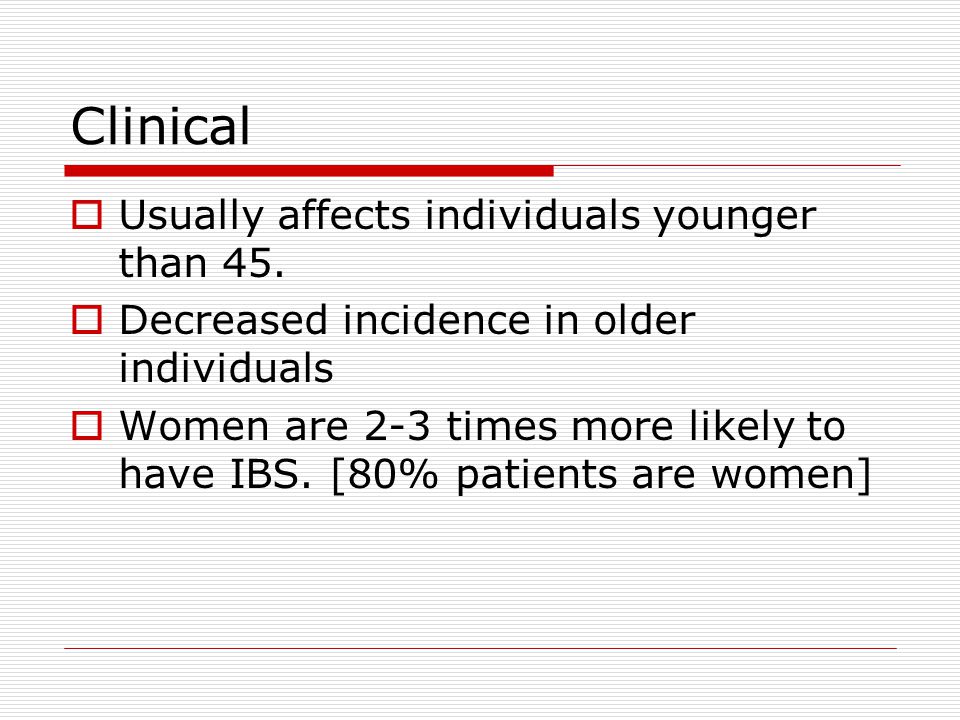 Clinical

Usually affects individuals younger than 45.

Decreased incidence in older individuals

Women are 2-3 times more likely to have IBS. [80% patients are women]